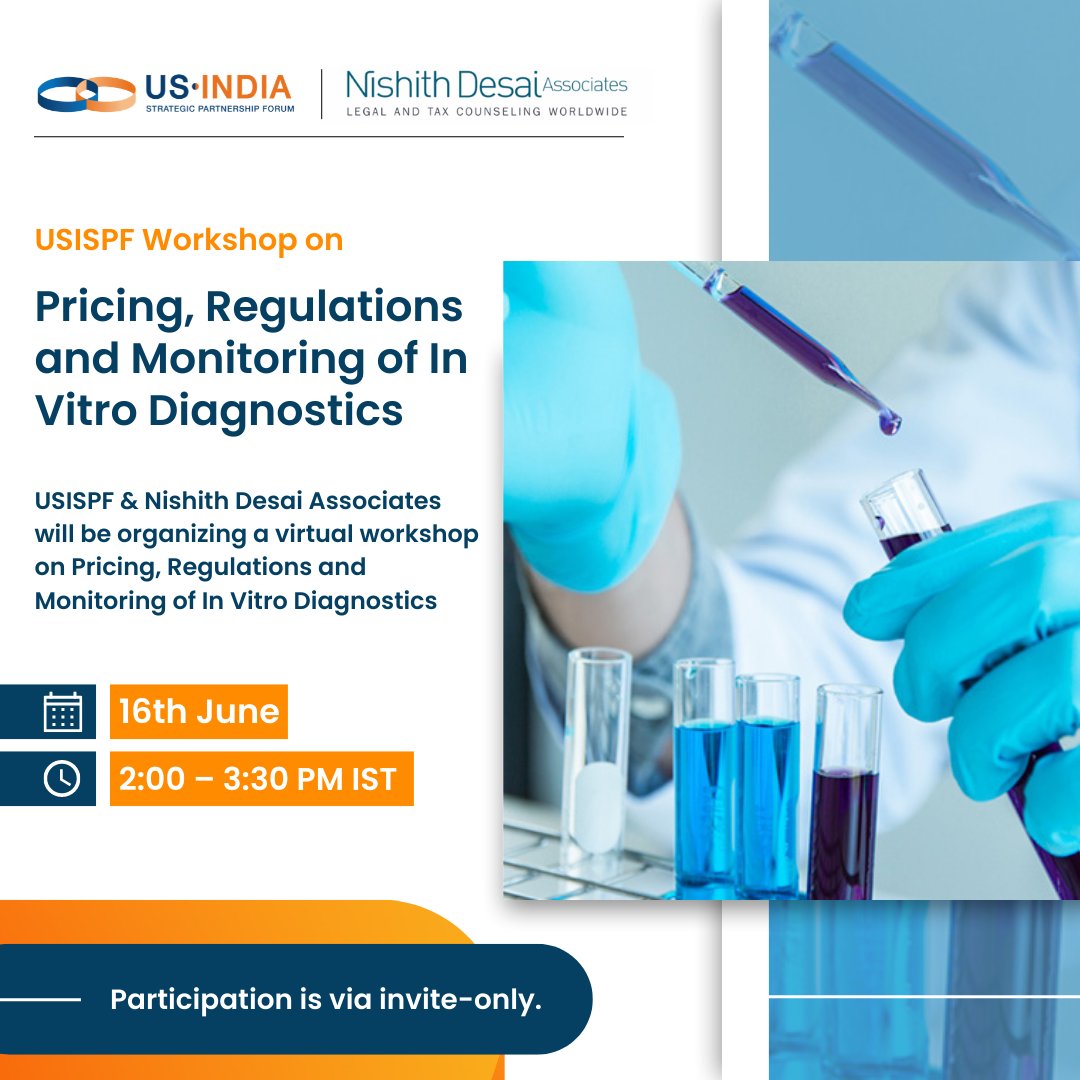 US·INDIA
STRATEGIC PARTNERSHIP FORUM

Nishith Desai Associates
LEGAL AND TAX COUNSELING WORLDWIDE

USISPF Workshop on

Pricing, Regulations and Monitoring of In Vitro Diagnostics

USISPF & Nishith Desai Associates will be organizing a virtual workshop on Pricing, Regulations and Monitoring of In Vitro Diagnostics

16th June

2:00 – 3:30 PM IST

Participation is via invite-only.